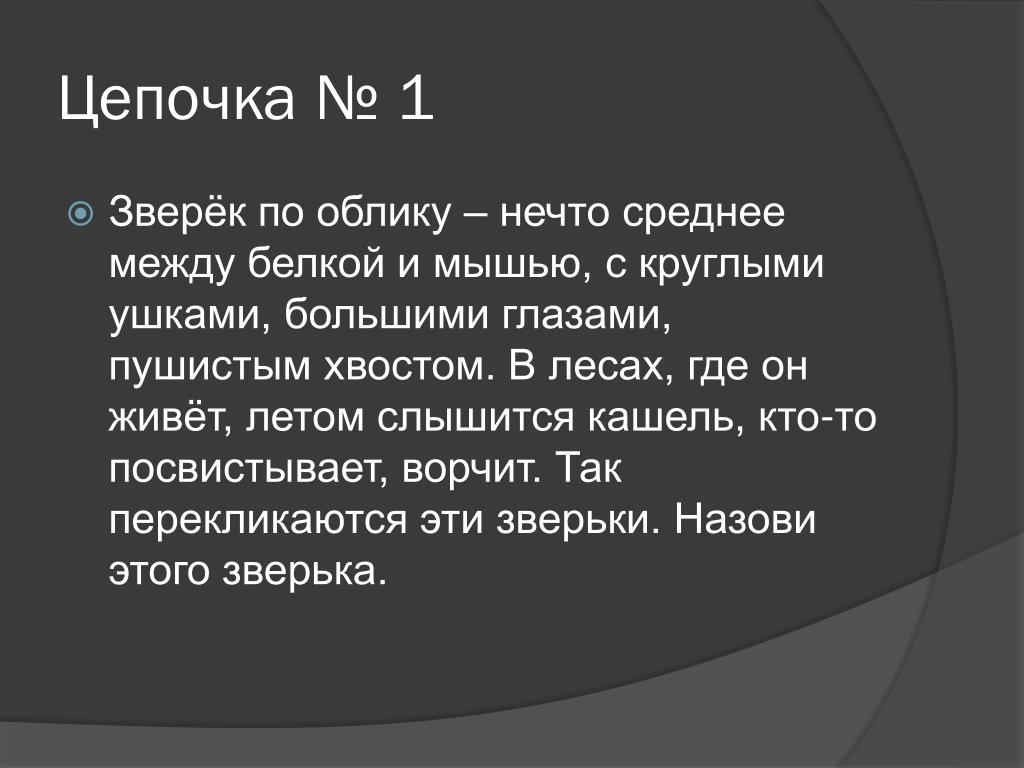 Цепочка № 1

Зверёк по облику – нечто среднее между белкой и мышью, с круглыми ушками, большими глазами, пушистым хвостом. В лесах, где он живёт, летом слышится кашель, кто-то посвистывает, ворчит. Так перекликаются эти зверьки. Назови этого зверька.